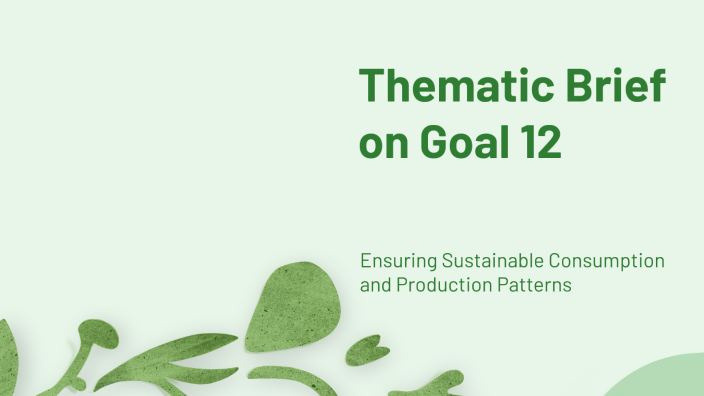 Thematic Brief on Goal 12

Ensuring Sustainable Consumption and Production Patterns